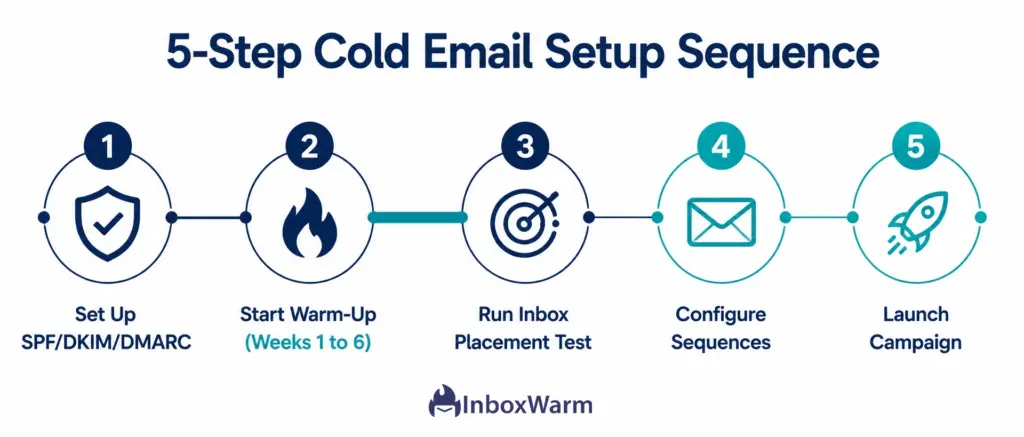 5-Step Cold Email Setup Sequence

1
Set Up SPF/DKIM/DMARC

2
Start Warm-Up (Weeks 1 to 6)

3
Run Inbox Placement Test

4
Configure Sequences

5
Launch Campaign

InboxWarm